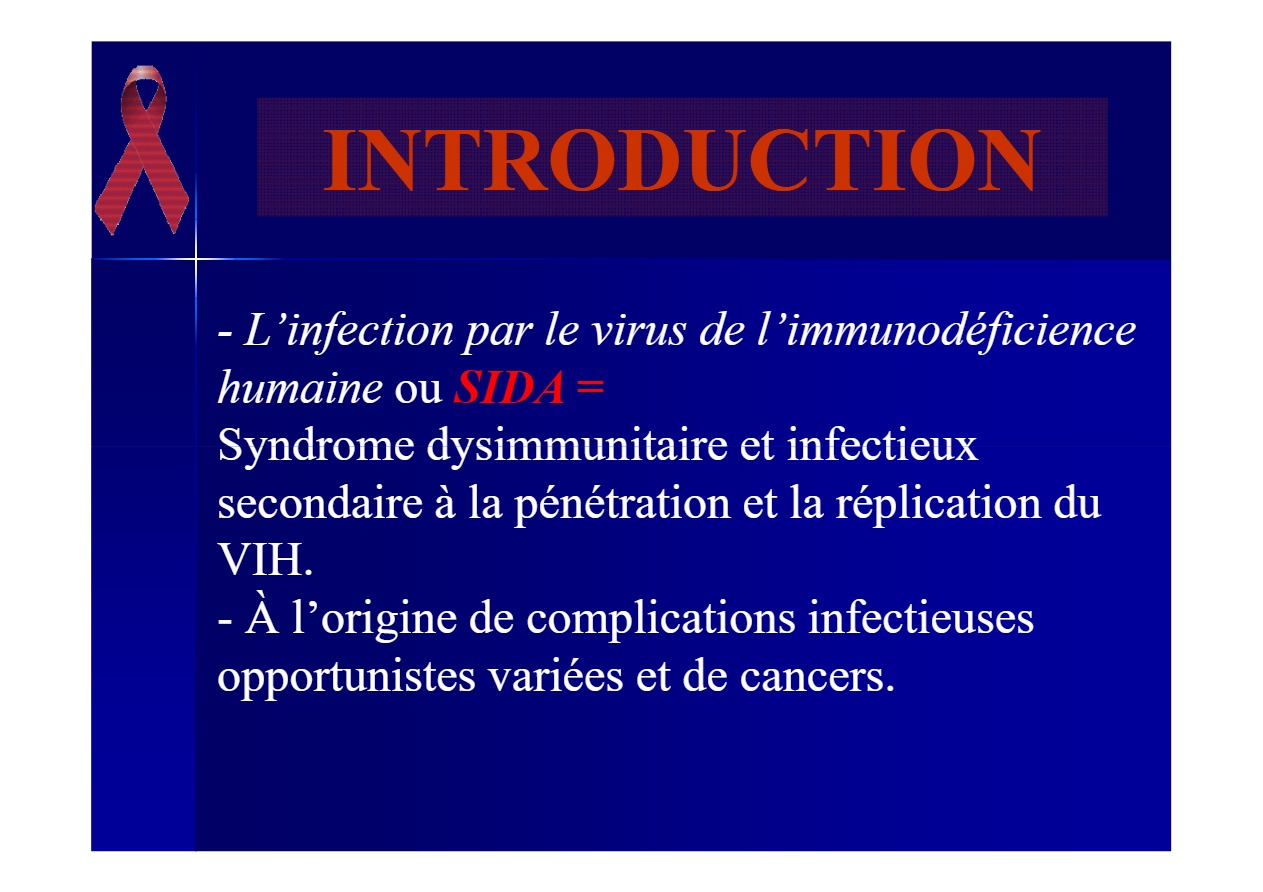 INTRODUCTION

- L’infection par le virus de l’immunodéficience humaine ou SIDA =
Syndrome dysimmunitaire et infectieux secondaire à la pénétration et la réplication du VIH.
- À l’origine de complications infectieuses opportunistes variées et de cancers.